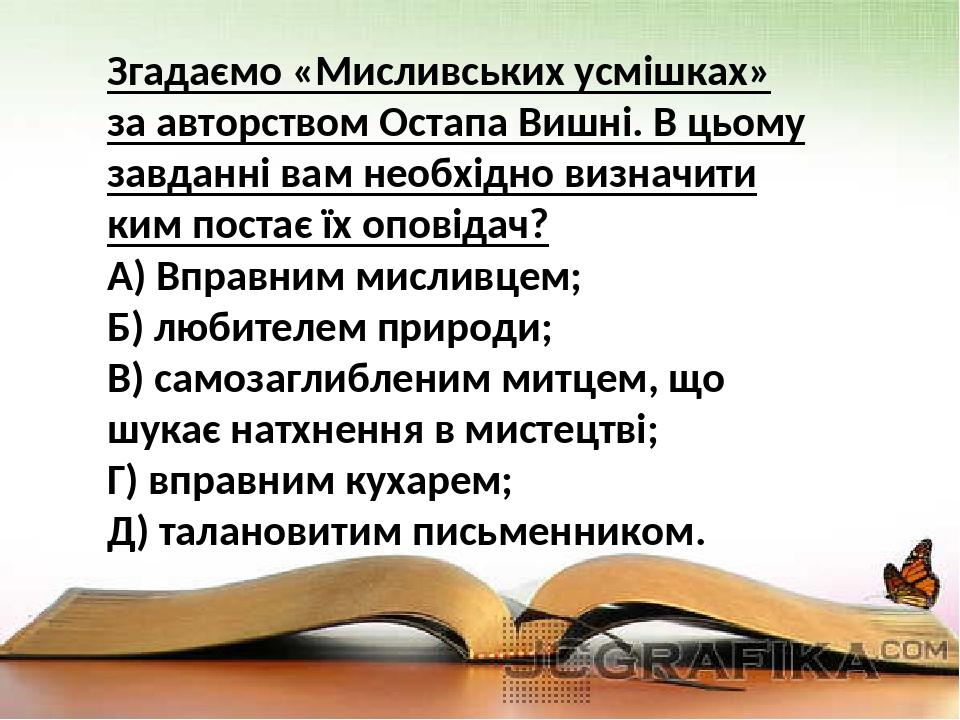 Згадаємо «Мисливських усмішках» за авторством Остапа Вишні. В цьому завданні вам необхідно визначити ким постає їх оповідач?
А) Вправним мисливцем;
Б) любителем природи;
В) самозаглибленим митцем, що шукає натхнення в мистецтві;
Г) вправним кухарем;
Д) талановитим письменником.

JCGRAFIKA.COM